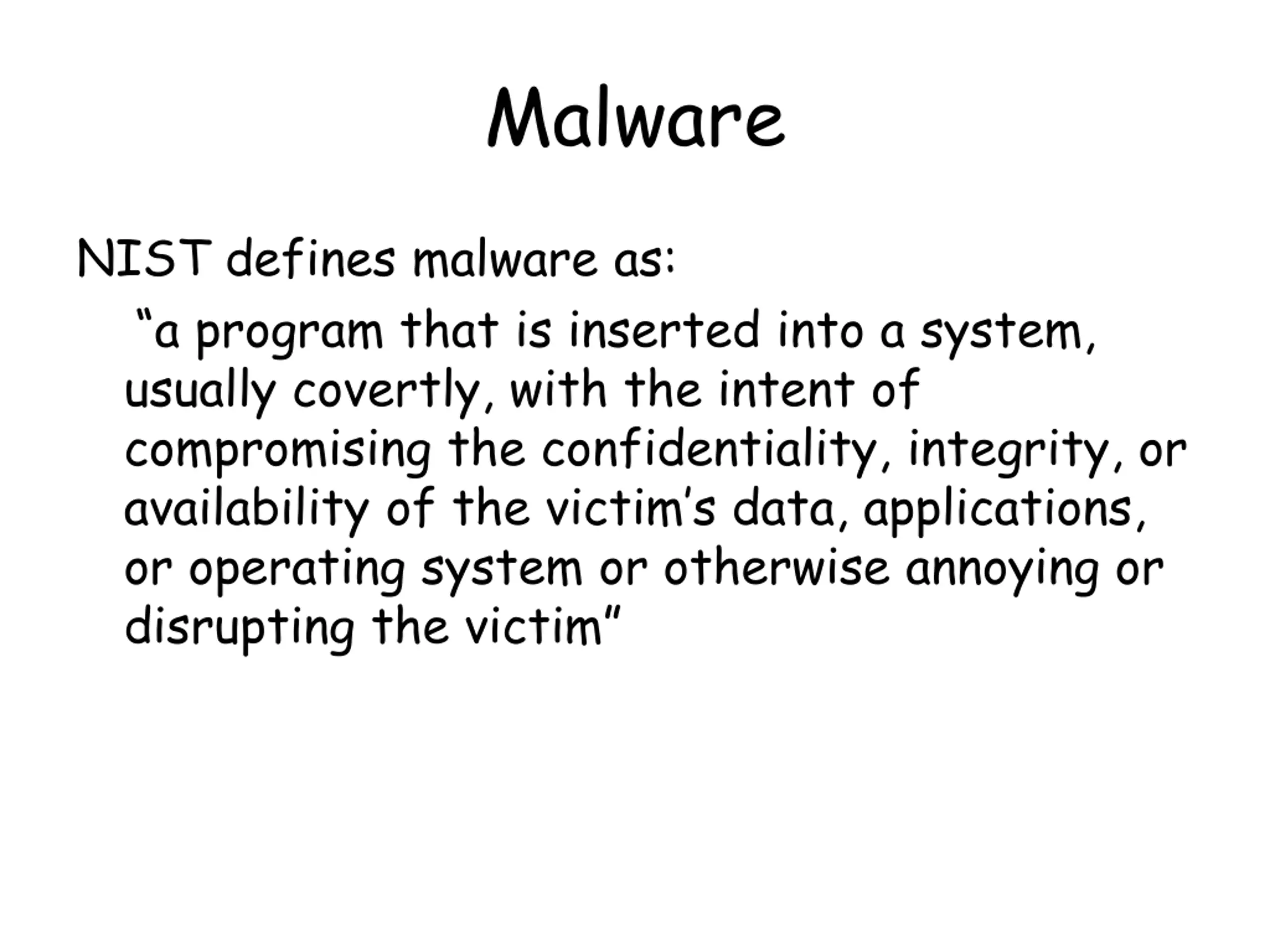 Malware

NIST defines malware as:

“a program that is inserted into a system, usually covertly, with the intent of compromising the confidentiality, integrity, or availability of the victim’s data, applications, or operating system or otherwise annoying or disrupting the victim”